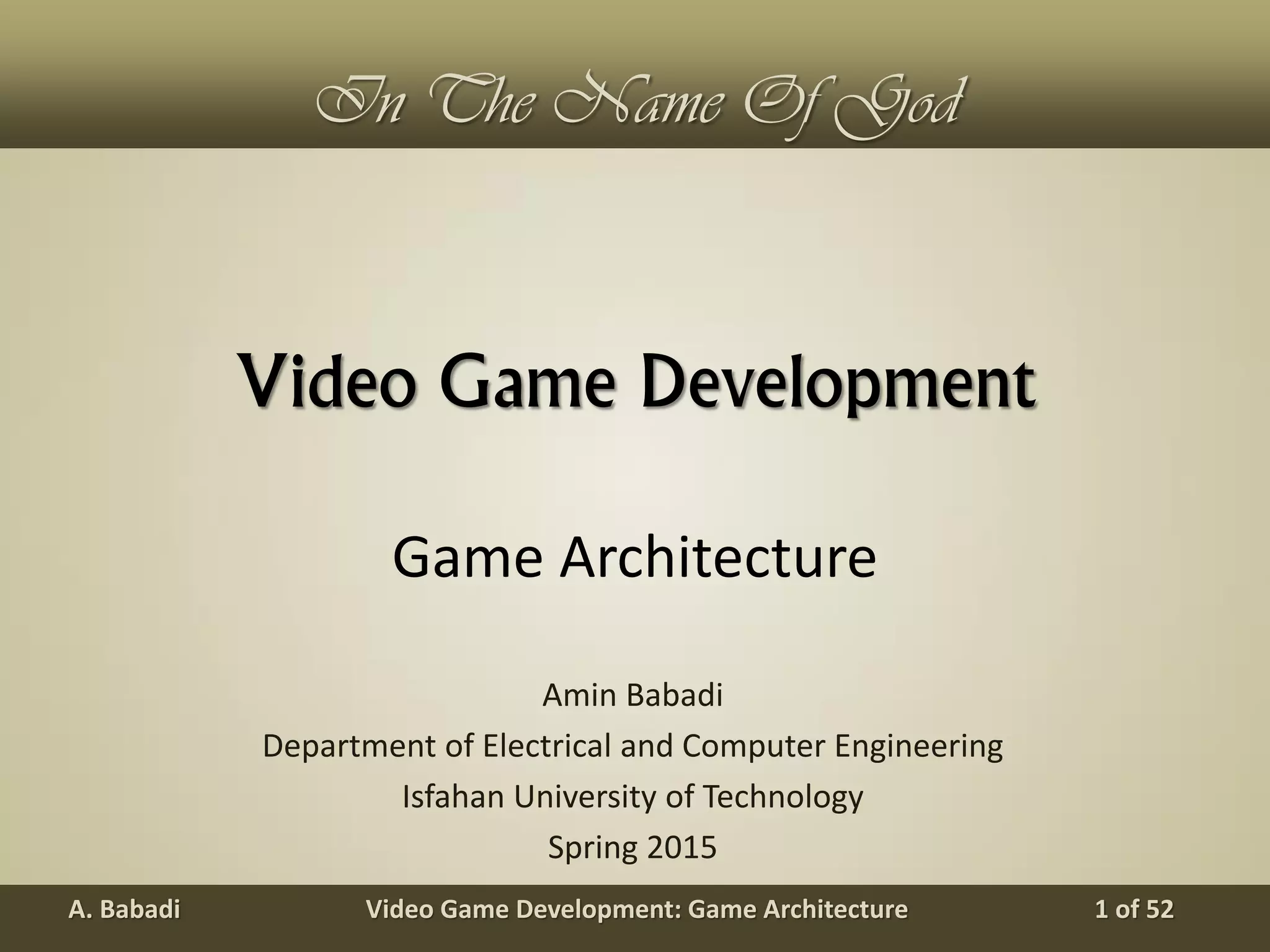 In The Name Of God

Video Game Development

Game Architecture

Amin Babadi
Department of Electrical and Computer Engineering
Isfahan University of Technology
Spring 2015

A. Babadi Video Game Development: Game Architecture 1 of 52